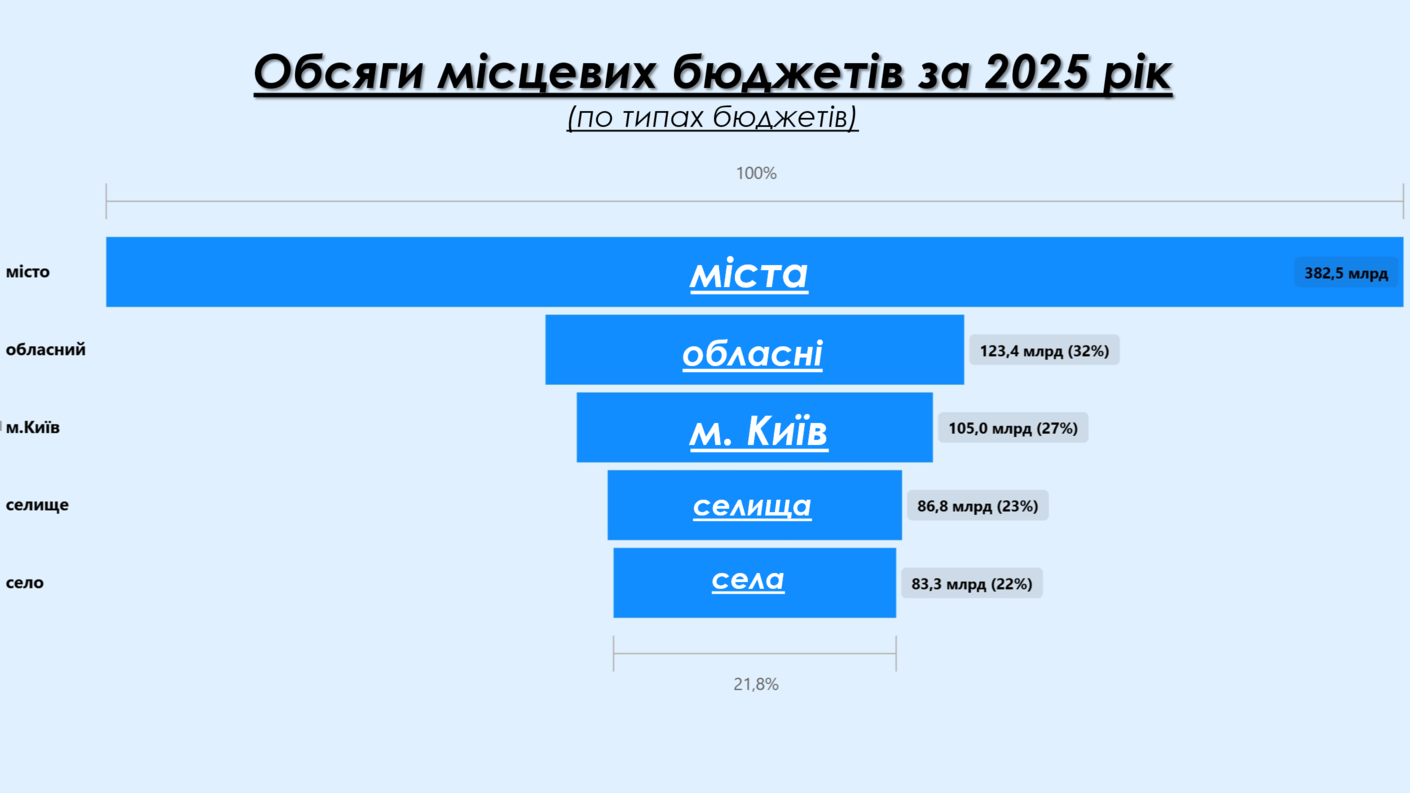 Обсяги місцевих бюджетів за 2025 рік
(по типах бюджетів)

100%

місто
міста
382,5 млрд

обласний
обласні
123,4 млрд (32%)

м.Київ
м. Київ
105,0 млрд (27%)

селище
селища
86,8 млрд (23%)

село
села
83,3 млрд (22%)

21,8%